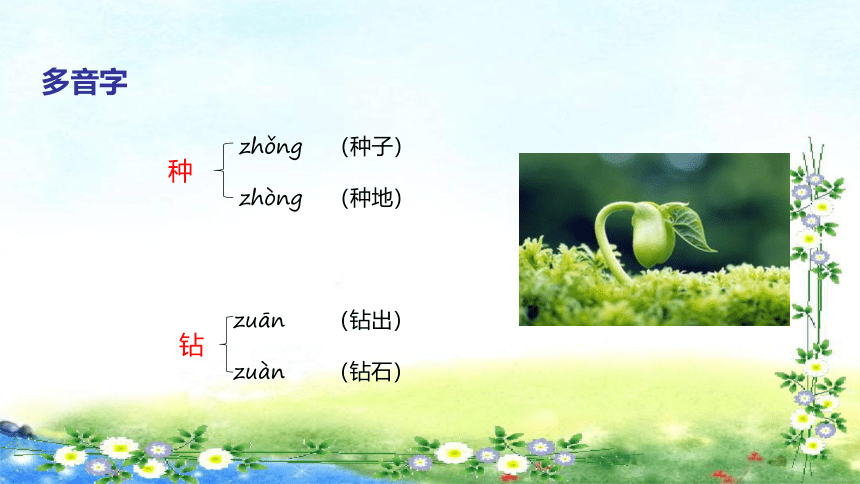 多音字

种 zhǒng （种子）
zhòng （种地）

钻 zuān （钻出）
zuàn （钻石）